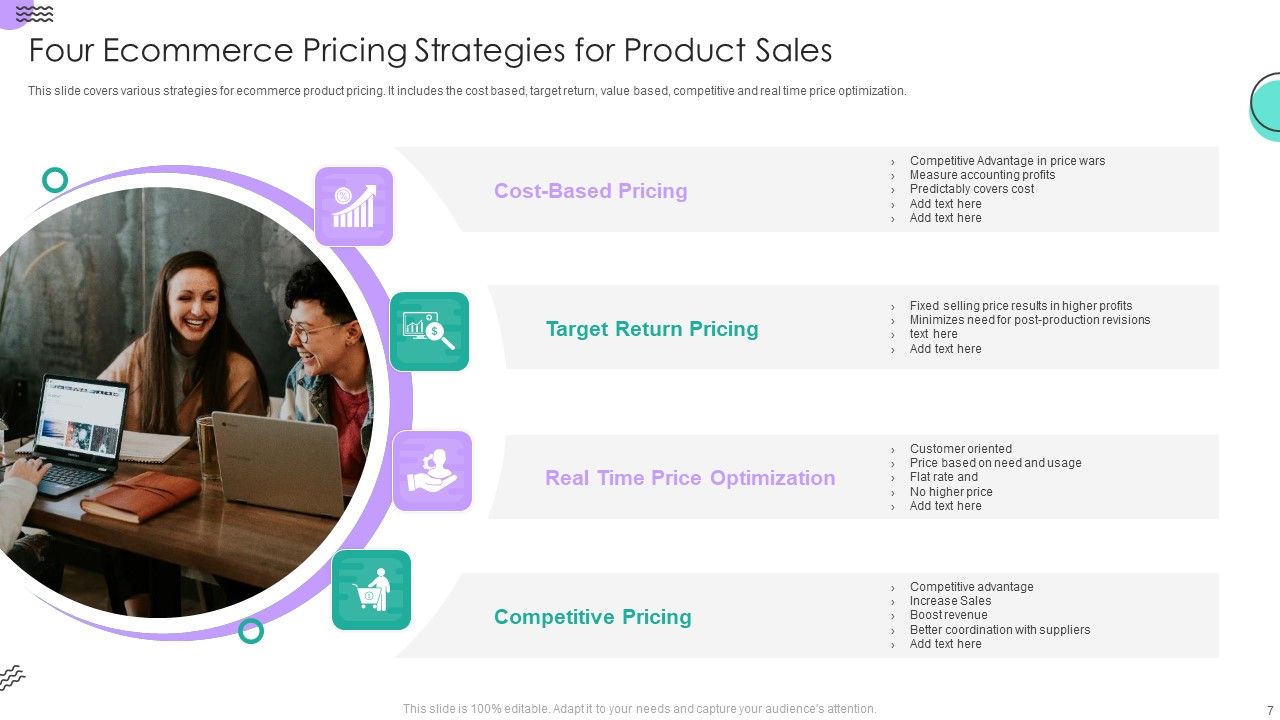 Four Ecommerce Pricing Strategies for Product Sales

This slide covers various strategies for ecommerce product pricing. It includes the cost based, target return, value based, competitive and real time price optimization.

Cost-Based Pricing

› Competitive Advantage in price wars
› Measure accounting profits
› Predictably covers cost
› Add text here
› Add text here

Target Return Pricing

› Fixed selling price results in higher profits
› Minimizes need for post-production revisions
› text here
› Add text here

Real Time Price Optimization

› Customer oriented
› Price based on need and usage
› Flat rate and
› No higher price
› Add text here

Competitive Pricing

› Competitive advantage
› Increase Sales
› Boost revenue
› Better coordination with suppliers
› Add text here

This slide is 100% editable. Adapt it to your needs and capture your audience's attention.

7